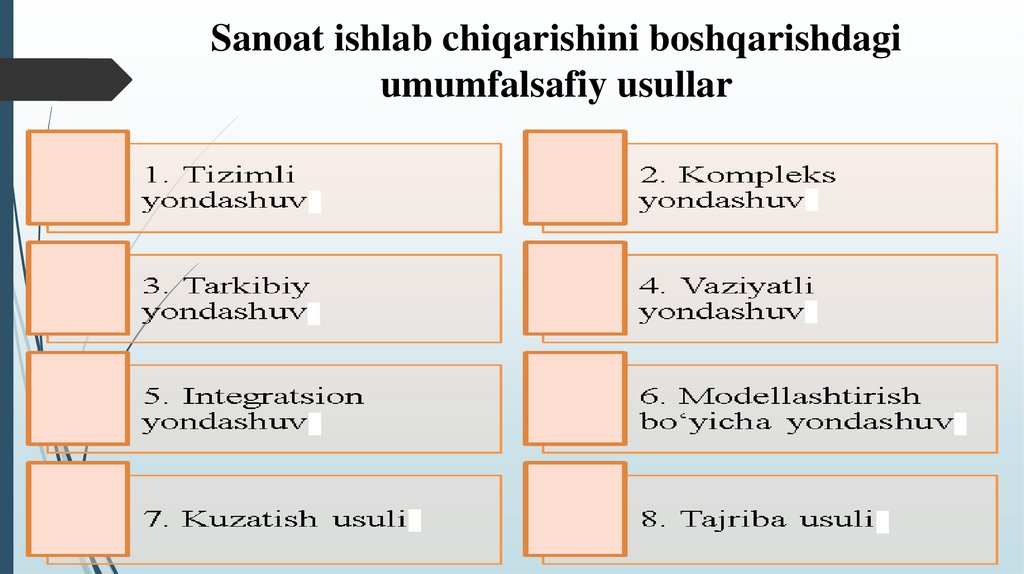 Sanoat ishlab chiqarishini boshqarishdagi umumfalsafiy usullar

1. Tizimli yondashuv

2. Kompleks yondashuv

3. Tarkibiy yondashuv

4. Vaziyatli yondashuv

5. Integratsion yondashuv

6. Modellashtirish bo‘yicha yondashuv

7. Kuzatish usuli

8. Tajriba usuli